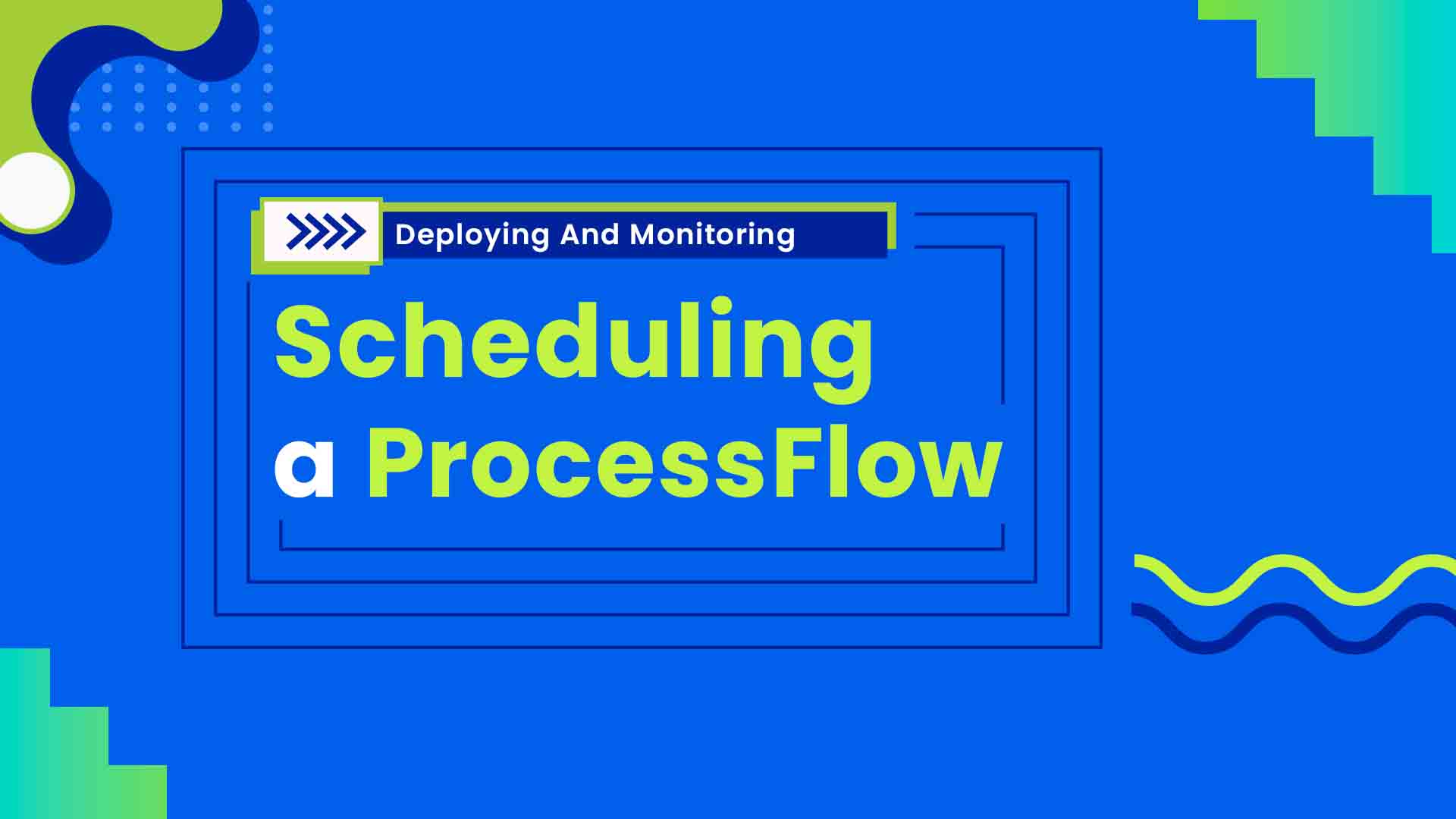 Deploying And Monitoring

Scheduling a ProcessFlow